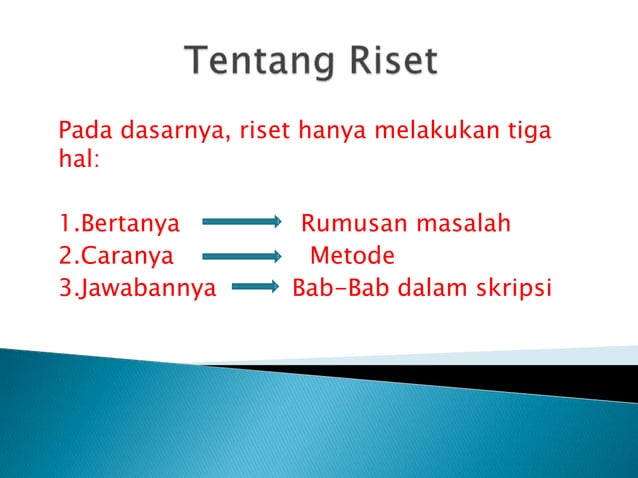 Tentang Riset

Pada dasarnya, riset hanya melakukan tiga hal:

1.Bertanya → Rumusan masalah
2.Caranya → Metode
3.Jawabannya → Bab-Bab dalam skripsi